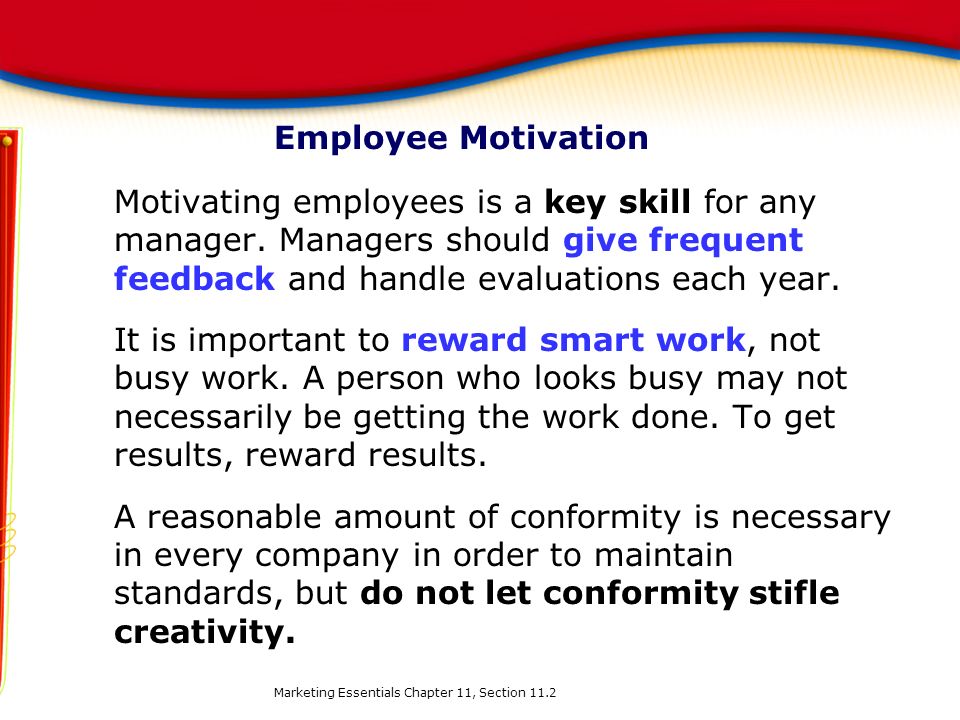 Employee Motivation

Motivating employees is a key skill for any manager. Managers should give frequent feedback and handle evaluations each year.

It is important to reward smart work, not busy work. A person who looks busy may not necessarily be getting the work done. To get results, reward results.

A reasonable amount of conformity is necessary in every company in order to maintain standards, but do not let conformity stifle creativity.

Marketing Essentials Chapter 11, Section 11.2